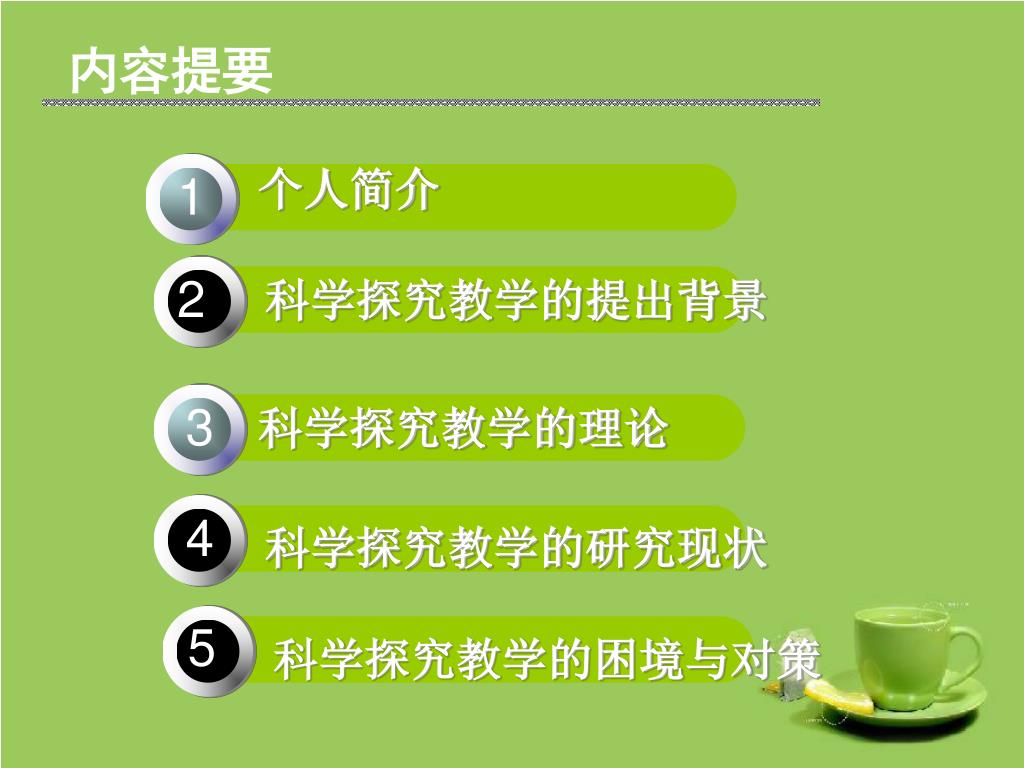 内容提要

1 个人简介

2 科学探究教学的提出背景

3 科学探究教学的理论

4 科学探究教学的研究现状

5 科学探究教学的困境与对策